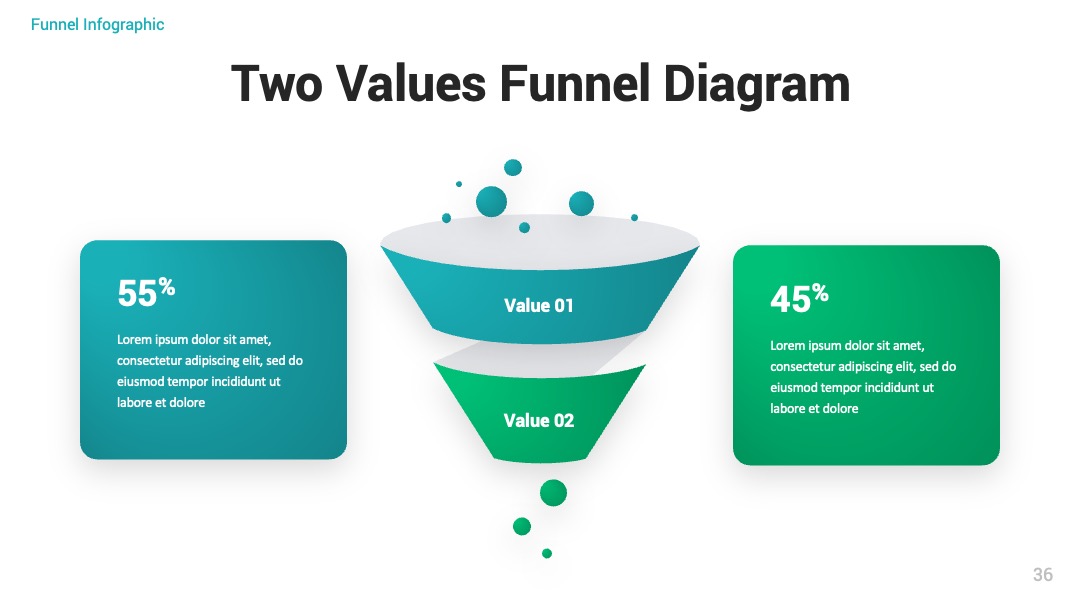 Funnel Infographic

Two Values Funnel Diagram

55%

Lorem ipsum dolor sit amet, consectetur adipiscing elit, sed do eiusmod tempor incididunt ut labore et dolore

Value 01

Value 02

45%

Lorem ipsum dolor sit amet, consectetur adipiscing elit, sed do eiusmod tempor incididunt ut labore et dolore

36